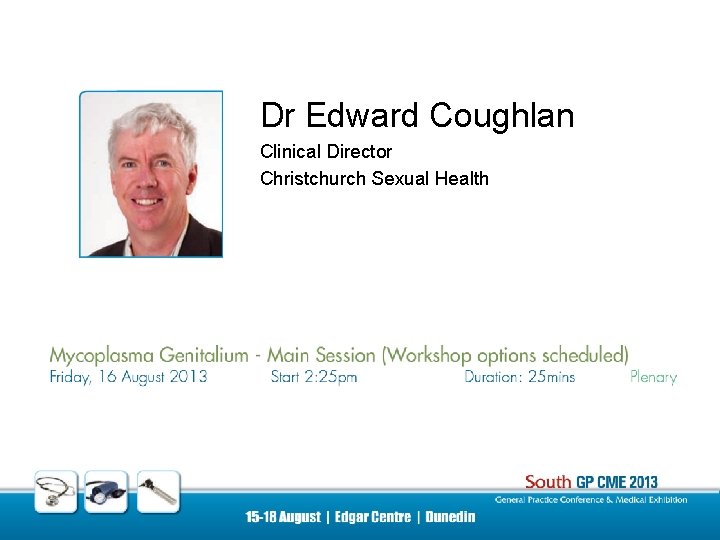 Dr Edward Coughlan

Clinical Director

Christchurch Sexual Health

Mycoplasma Genitalium - Main Session (Workshop options scheduled)

Friday, 16 August 2013 Start 2:25pm Duration: 25mins Plenary

South GP CME 2013

General Practice Conference & Medical Exhibition

15-18 August | Edgar Centre | Dunedin